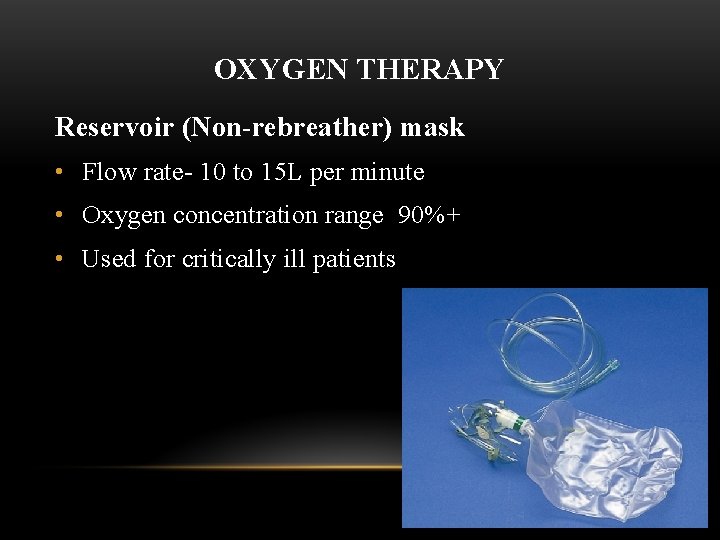 OXYGEN THERAPY

Reservoir (Non-rebreather) mask

• Flow rate- 10 to 15L per minute
• Oxygen concentration range 90%+
• Used for critically ill patients